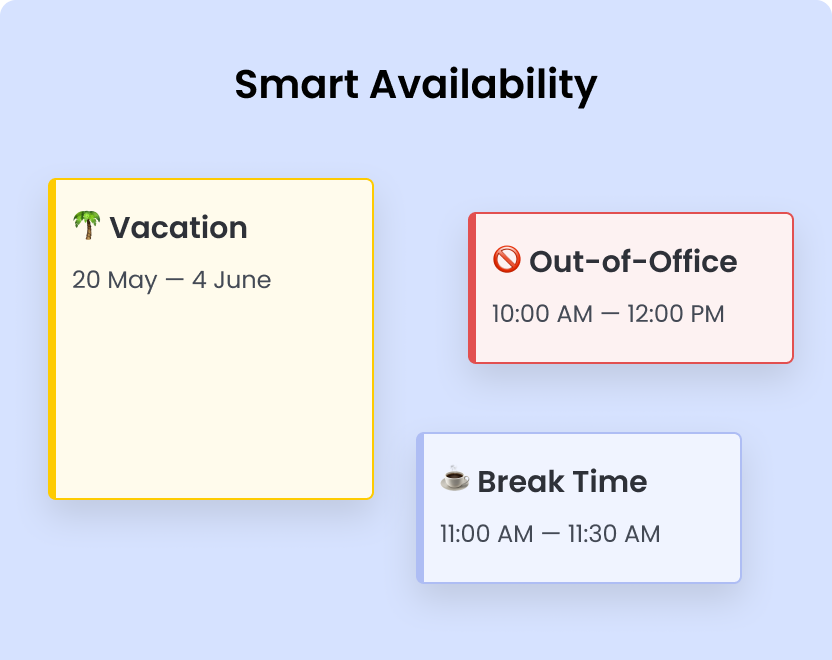 Smart Availability

🌴 Vacation

20 May — 4 June

🚫 Out-of-Office

10:00 AM — 12:00 PM

☕ Break Time

11:00 AM — 11:30 AM